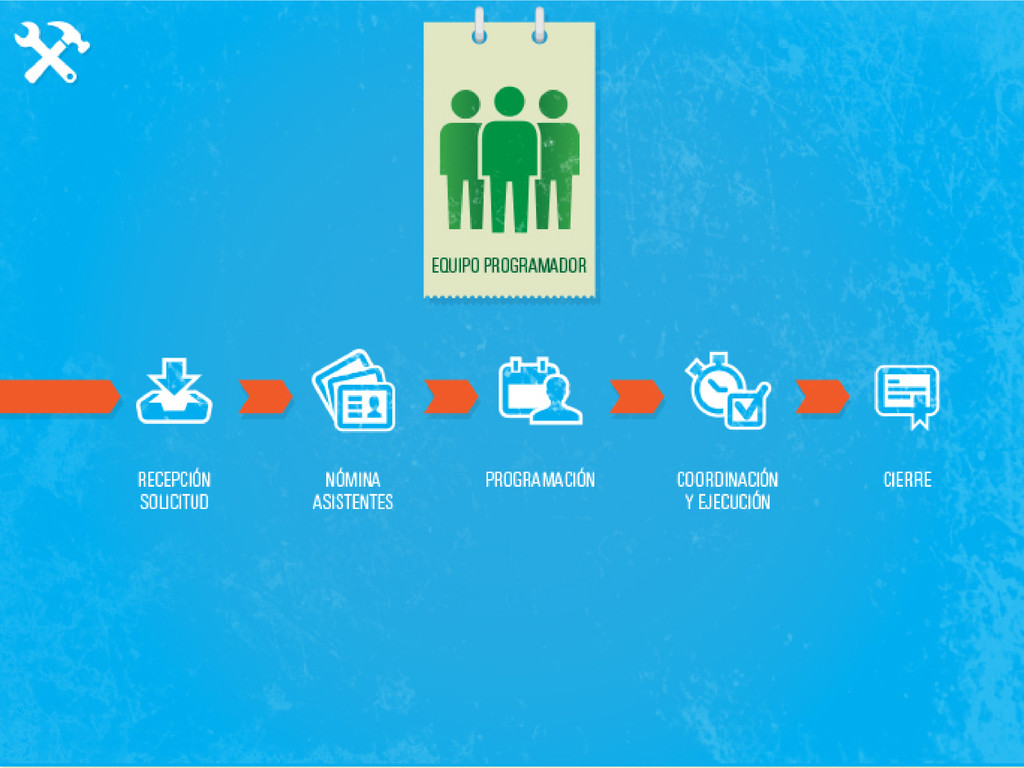 EQUIPO PROGRAMADOR

RECEPCIÓN SOLICITUD

NÓMINA ASISTENTES

PROGRAMACIÓN

COORDINACIÓN Y EJECUCIÓN

CIERRE